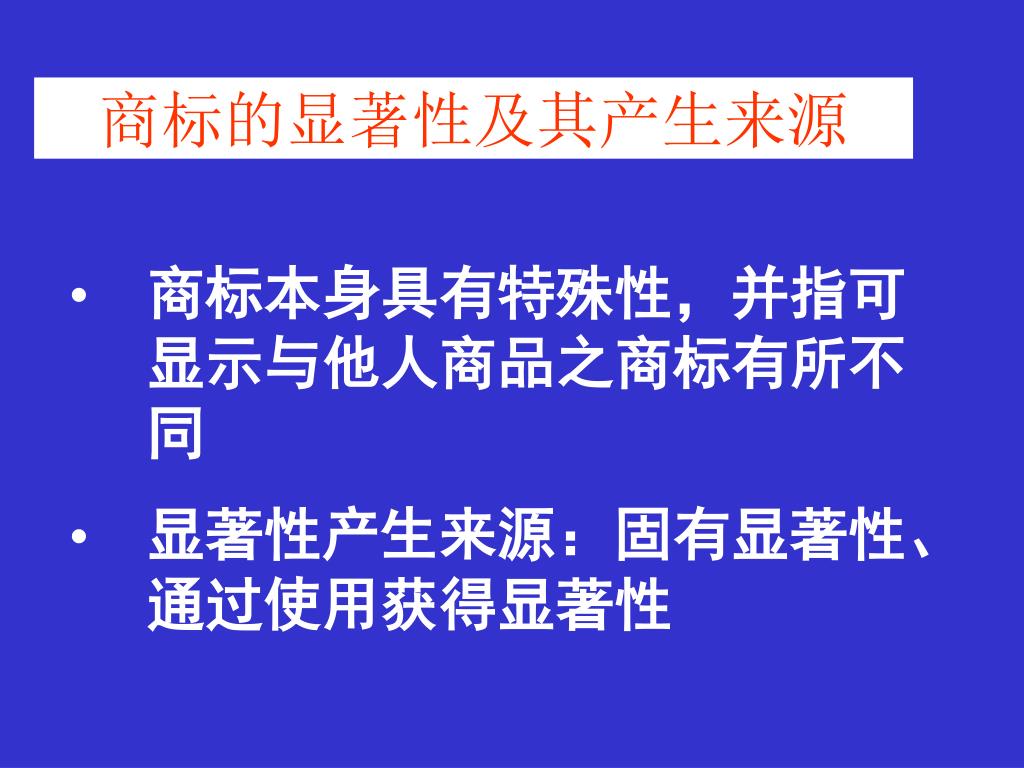 商标的显著性及其产生来源

• 商标本身具有特殊性，并指可显示与他人商品之商标有所不同

• 显著性产生来源：固有显著性、通过使用获得显著性